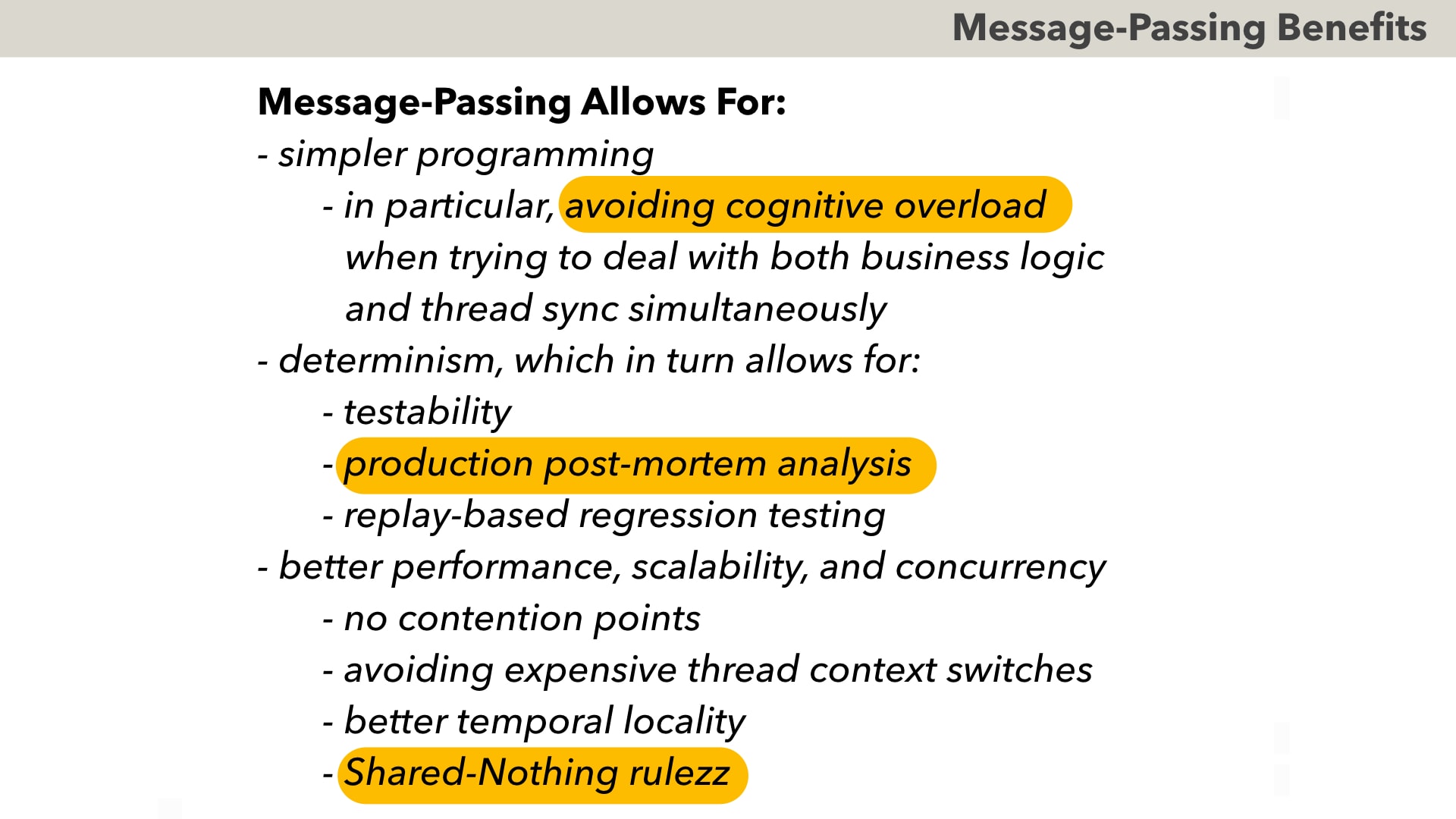 Message-Passing Benefits

Message-Passing Allows For:

- simpler programming
 - in particular, avoiding cognitive overload when trying to deal with both business logic and thread sync simultaneously
- determinism, which in turn allows for:
 - testability
 - production post-mortem analysis
 - replay-based regression testing
- better performance, scalability, and concurrency
 - no contention points
 - avoiding expensive thread context switches
 - better temporal locality
 - Shared-Nothing rulezz